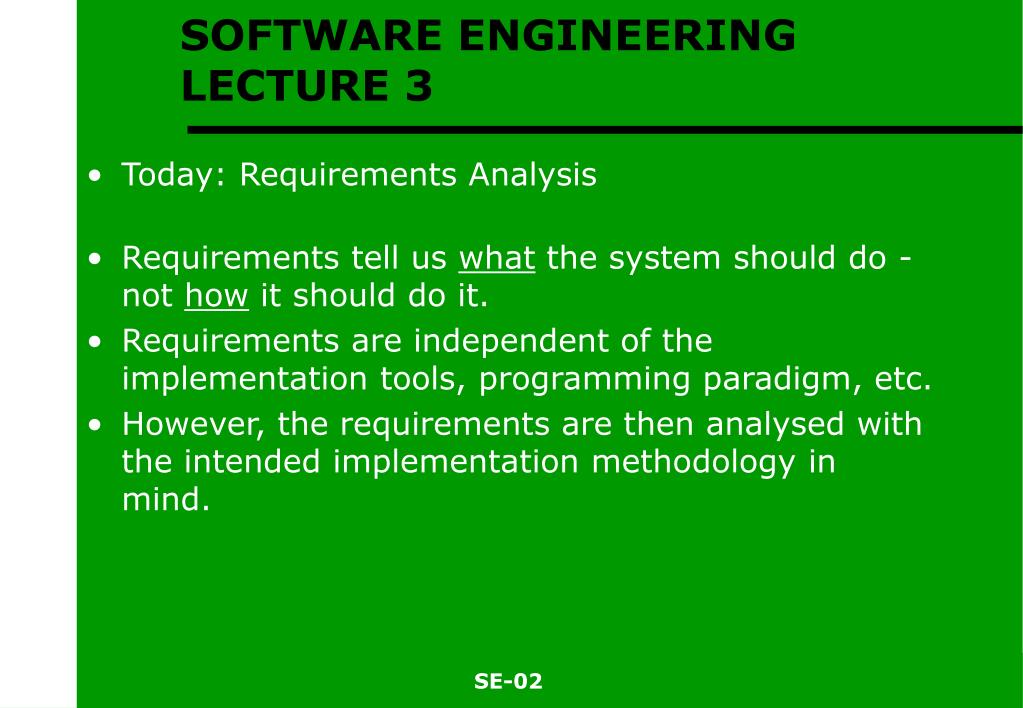 SOFTWARE ENGINEERING
LECTURE 3

• Today: Requirements Analysis

• Requirements tell us what the system should do - not how it should do it.
• Requirements are independent of the implementation tools, programming paradigm, etc.
• However, the requirements are then analysed with the intended implementation methodology in mind.

SE-02